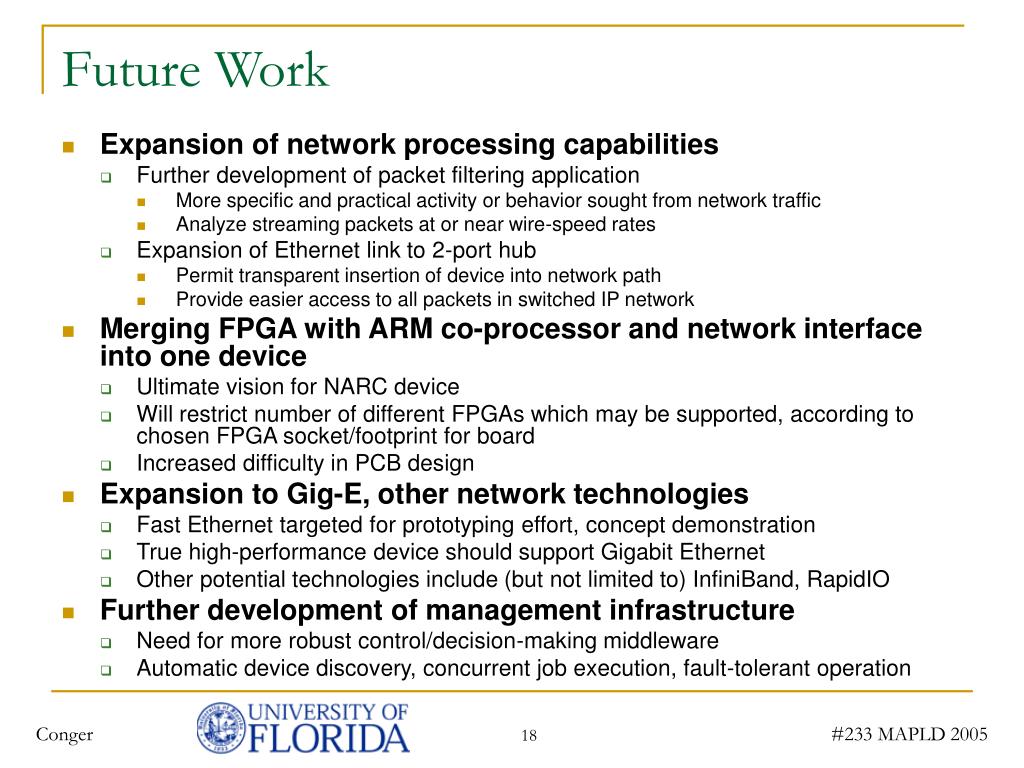 Future Work

Expansion of network processing capabilities
Further development of packet filtering application
More specific and practical activity or behavior sought from network traffic
Analyze streaming packets at or near wire-speed rates
Expansion of Ethernet link to 2-port hub
Permit transparent insertion of device into network path
Provide easier access to all packets in switched IP network
Merging FPGA with ARM co-processor and network interface into one device
Ultimate vision for NARC device
Will restrict number of different FPGAs which may be supported, according to chosen FPGA socket/footprint for board
Increased difficulty in PCB design
Expansion to Gig-E, other network technologies
Fast Ethernet targeted for prototyping effort, concept demonstration
True high-performance device should support Gigabit Ethernet
Other potential technologies include (but not limited to) InfiniBand, RapidIO
Further development of management infrastructure
Need for more robust control/decision-making middleware
Automatic device discovery, concurrent job execution, fault-tolerant operation

Conger
UNIVERSITY OF FLORIDA
18
#233 MAPLD 2005